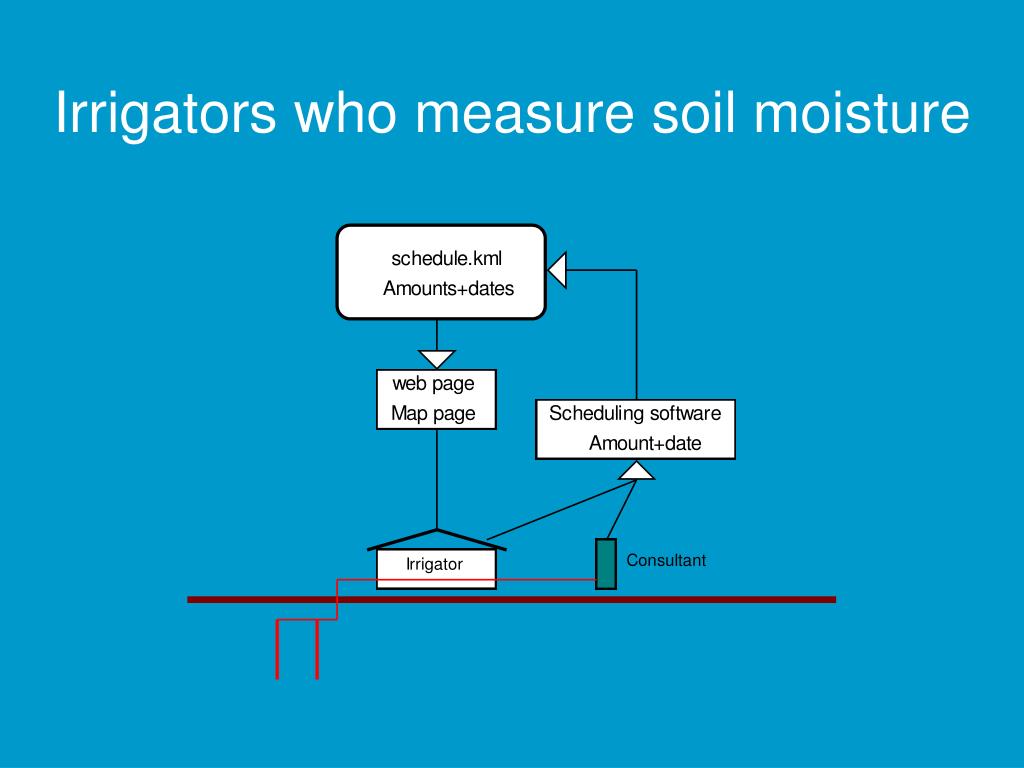 Irrigators who measure soil moisture

schedule.kml
Amounts+dates

web page
Map page

Scheduling software
Amount+date

Irrigator

Consultant